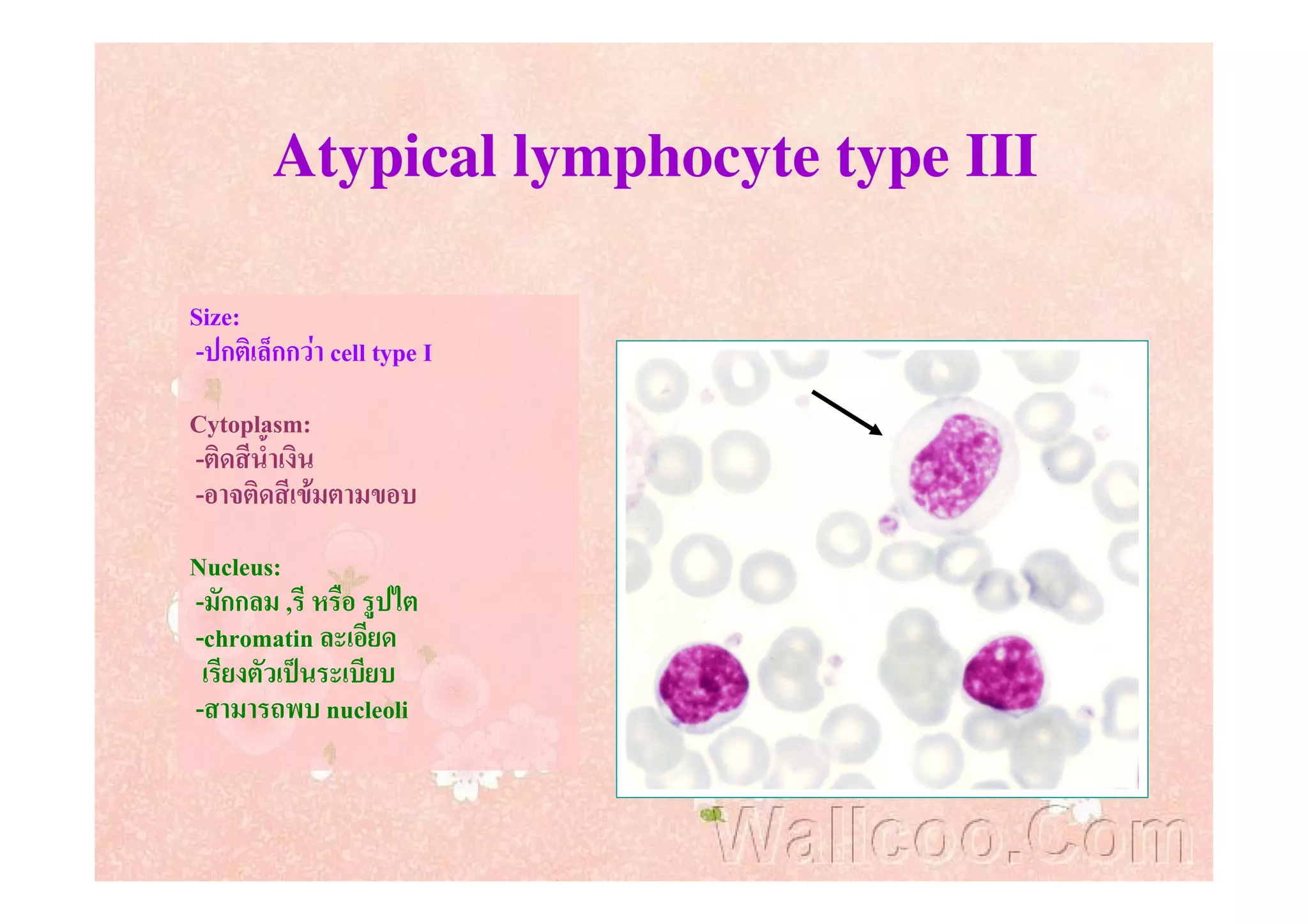 Atypical lymphocyte type III

Size:
-ปกติเล็กกว่า cell type I

Cytoplasm:
-ติดสีน้ำเงิน
-อาจติดสีเข้มตามขอบ

Nucleus:
-มักกลม ,รี หรือ รูปไต
-chromatin ละเอียด เรียงตัวเป็นระเบียบ
-สามารถพบ nucleoli

Wallcoo.Com